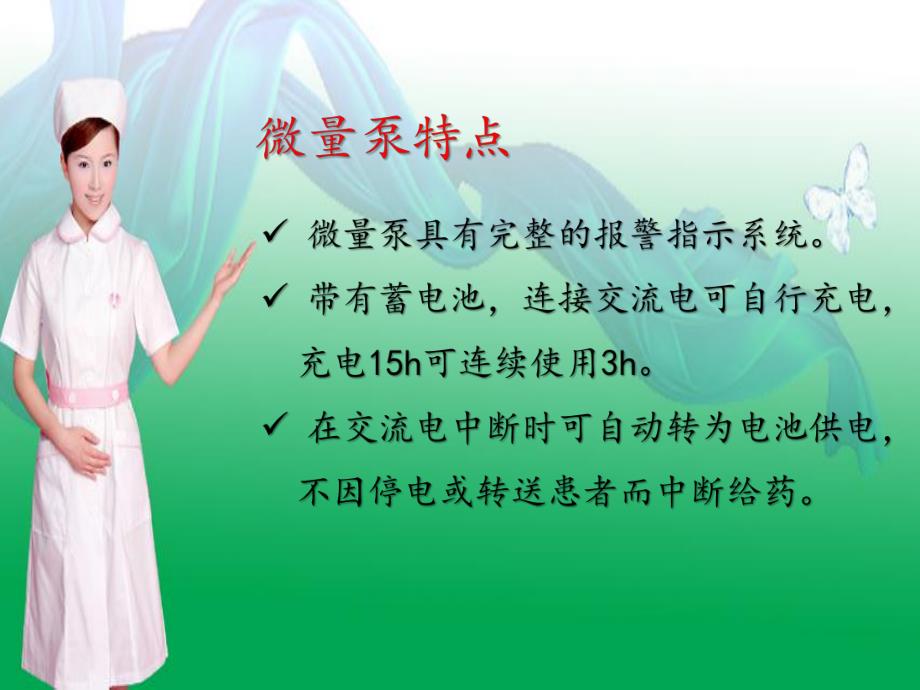 微量泵特点

✓ 微量泵具有完整的报警指示系统。

✓ 带有蓄电池，连接交流电可自行充电，充电15h可连续使用3h。

✓ 在交流电中断时可自动转为电池供电，不因停电或转送患者而中断给药。